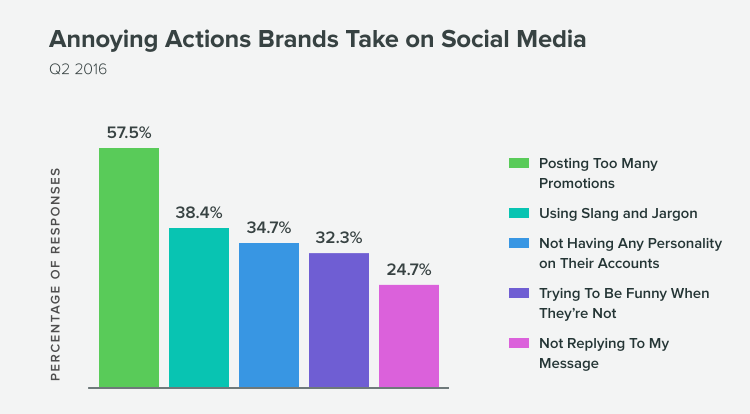 Annoying Actions Brands Take on Social Media

Q2 2016

PERCENTAGE OF RESPONSES

57.5%

38.4%

34.7%

32.3%

24.7%

Posting Too Many Promotions

Using Slang and Jargon

Not Having Any Personality on Their Accounts

Trying To Be Funny When They're Not

Not Replying To My Message